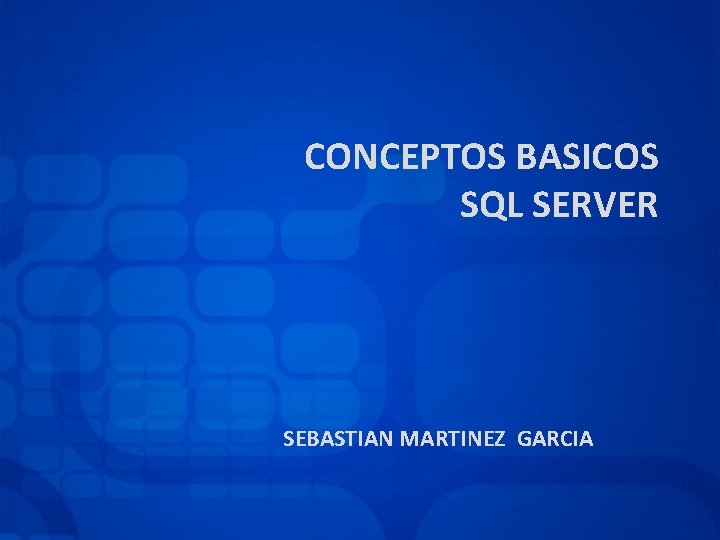 CONCEPTOS BASICOS
SQL SERVER

SEBASTIAN MARTINEZ GARCIA